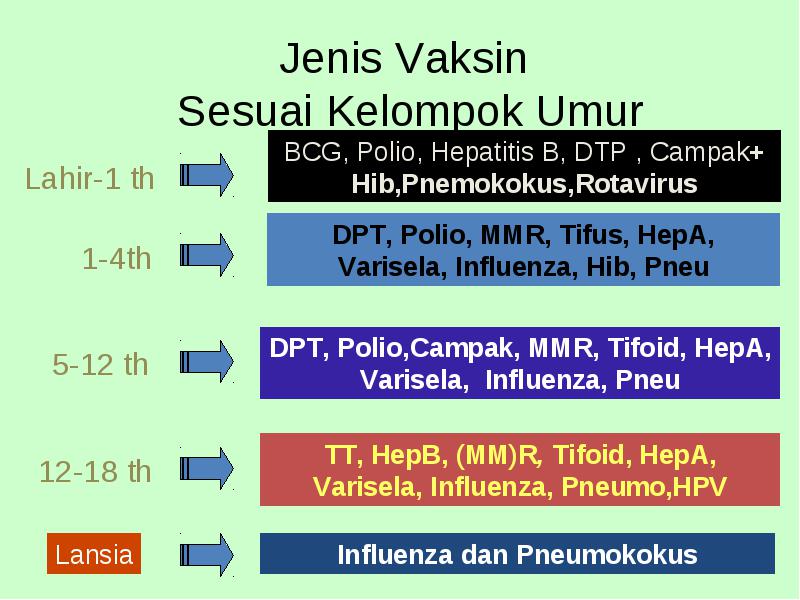 Jenis Vaksin
Sesuai Kelompok Umur

Lahir-1 th

BCG, Polio, Hepatitis B, DTP , Campak+ Hib,Pnemokokus,Rotavirus

1-4th

DPT, Polio, MMR, Tifus, HepA, Varisela, Influenza, Hib, Pneu

5-12 th

DPT, Polio,Campak, MMR, Tifoid, HepA, Varisela, Influenza, Pneu

12-18 th

TT, HepB, (MM)R, Tifoid, HepA, Varisela, Influenza, Pneumo,HPV

Lansia

Influenza dan Pneumokokus